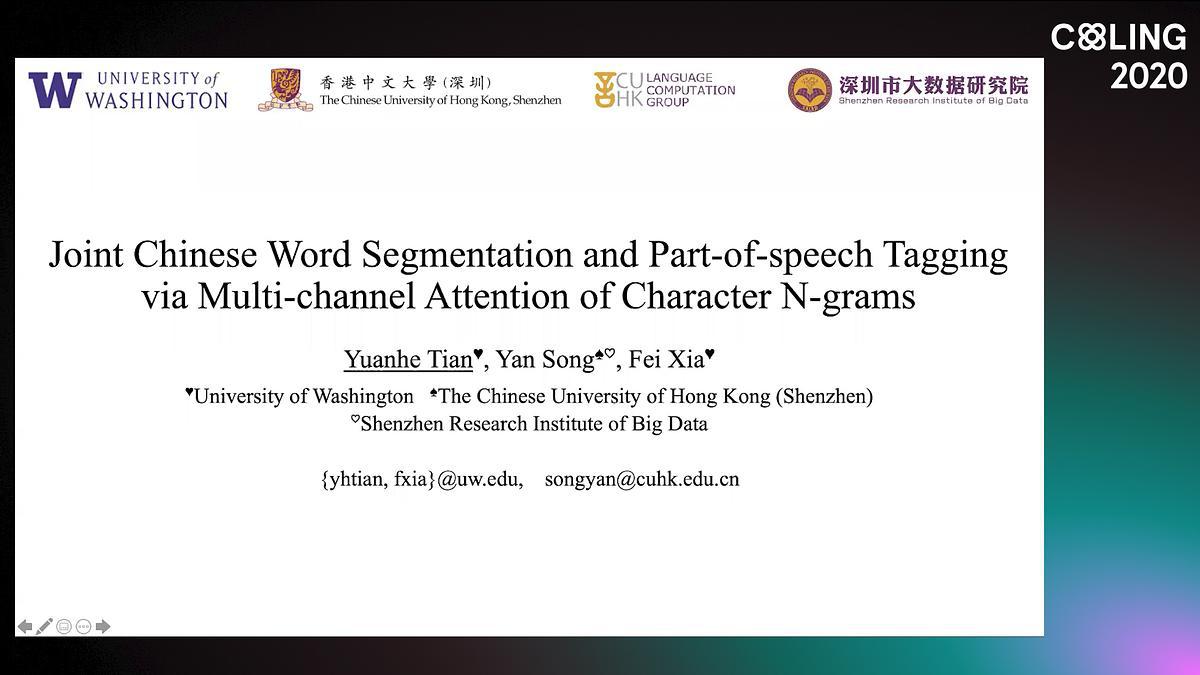 COLING 2020

W UNIVERSITY of WASHINGTON

香港中文大學(深圳) The Chinese University of Hong Kong, Shenzhen

CU HK LANGUAGE COMPUTATION GROUP

深圳市大数据研究院 Shenzhen Research Institute of Big Data

Joint Chinese Word Segmentation and Part-of-speech Tagging via Multi-channel Attention of Character N-grams

Yuanhe Tian♥, Yan Song♠♡, Fei Xia♥

♥University of Washington ♠The Chinese University of Hong Kong (Shenzhen)
♡Shenzhen Research Institute of Big Data

{yhtian, fxia}@uw.edu, songyan@cuhk.edu.cn